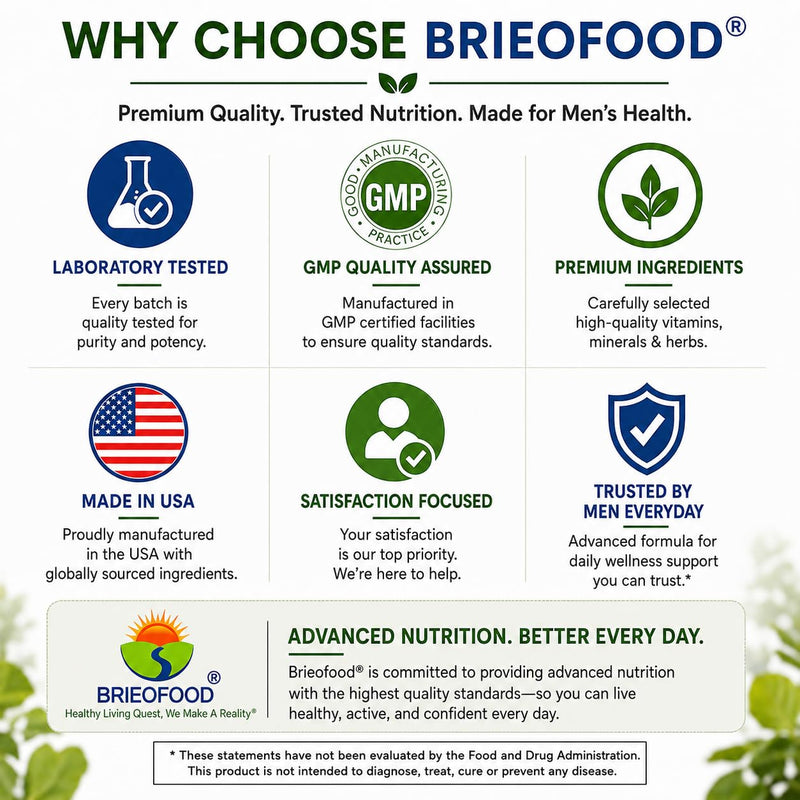 WHY CHOOSE BRIEOFOOD®

Premium Quality. Trusted Nutrition. Made for Men's Health.

GOOD MANUFACTURING PRACTICE
GMP

LABORATORY TESTED
Every batch is quality tested for purity and potency.

GMP QUALITY ASSURED
Manufactured in GMP certified facilities to ensure quality standards.

PREMIUM INGREDIENTS
Carefully selected high-quality vitamins, minerals & herbs.

MADE IN USA
Proudly manufactured in the USA with globally sourced ingredients.

SATISFACTION FOCUSED
Your satisfaction is our top priority. We're here to help.

TRUSTED BY MEN EVERYDAY
Advanced formula for daily wellness support you can trust.*

BRIEOFOOD®
Healthy Living Quest, We Make A Reality®

ADVANCED NUTRITION. BETTER EVERY DAY.
Brieofood® is committed to providing advanced nutrition with the highest quality standards—so you can live healthy, active, and confident every day.

* These statements have not been evaluated by the Food and Drug Administration. This product is not intended to diagnose, treat, cure or prevent any disease.